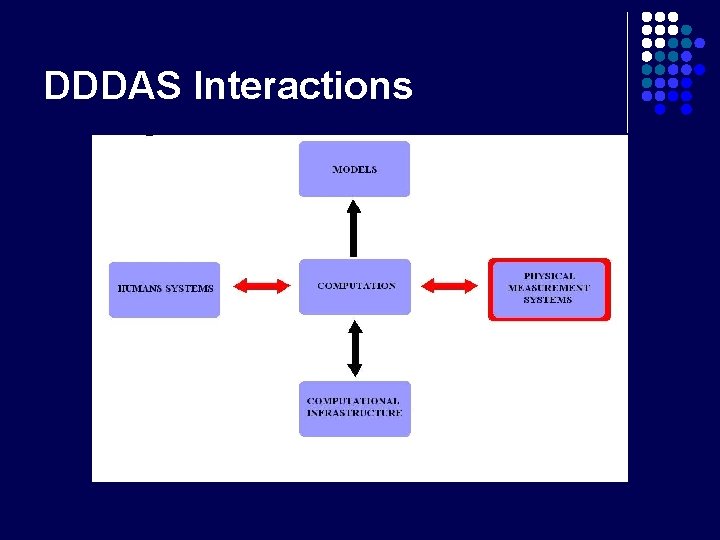 DDDAS Interactions

MODELS

HUMANS SYSTEMS

COMPUTATION

PHYSICAL MEASUREMENT SYSTEMS

COMPUTATIONAL INFRASTRUCTURE